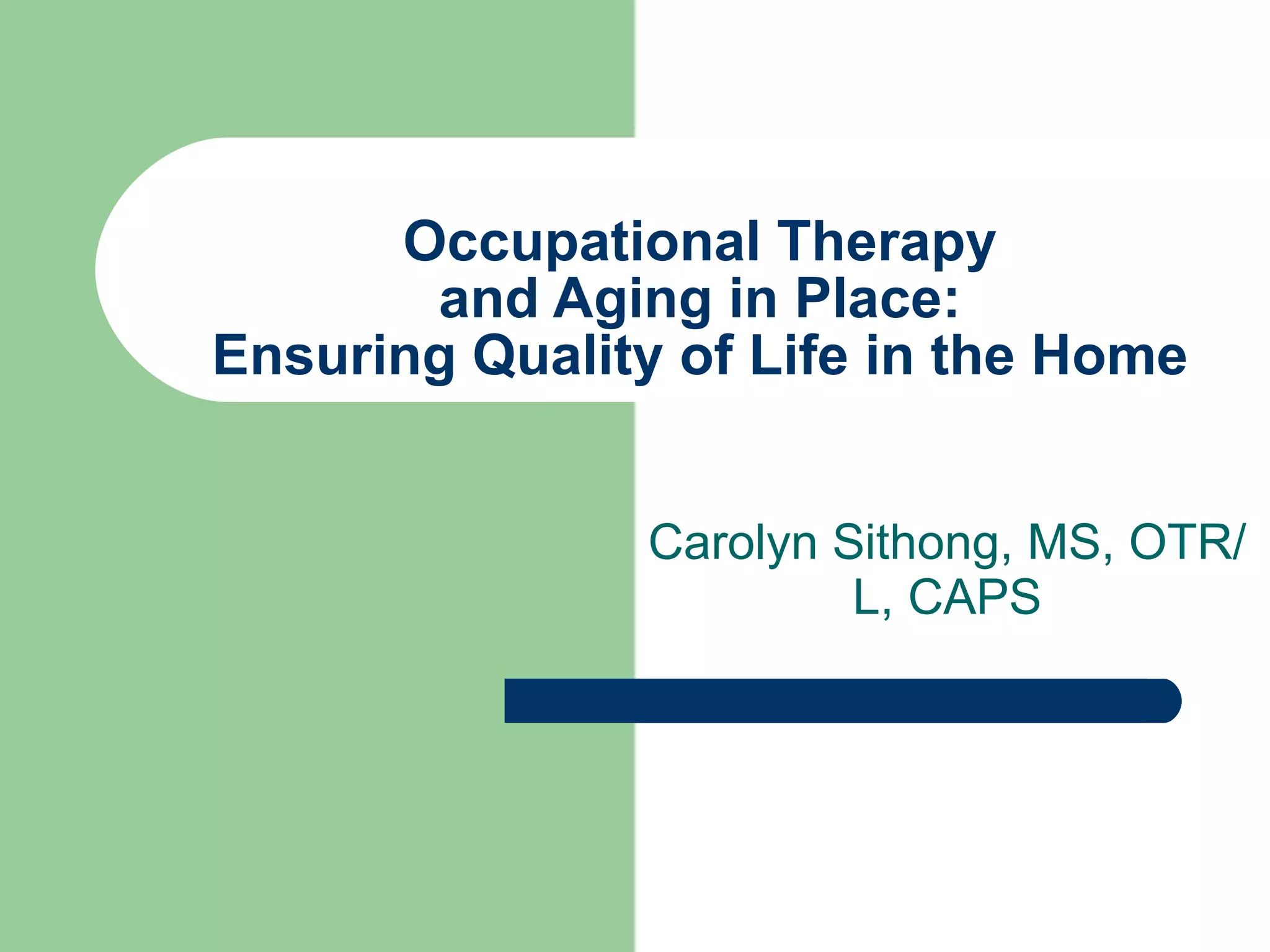 Occupational Therapy and Aging in Place: Ensuring Quality of Life in the Home

Carolyn Sithong, MS, OTR/L, CAPS